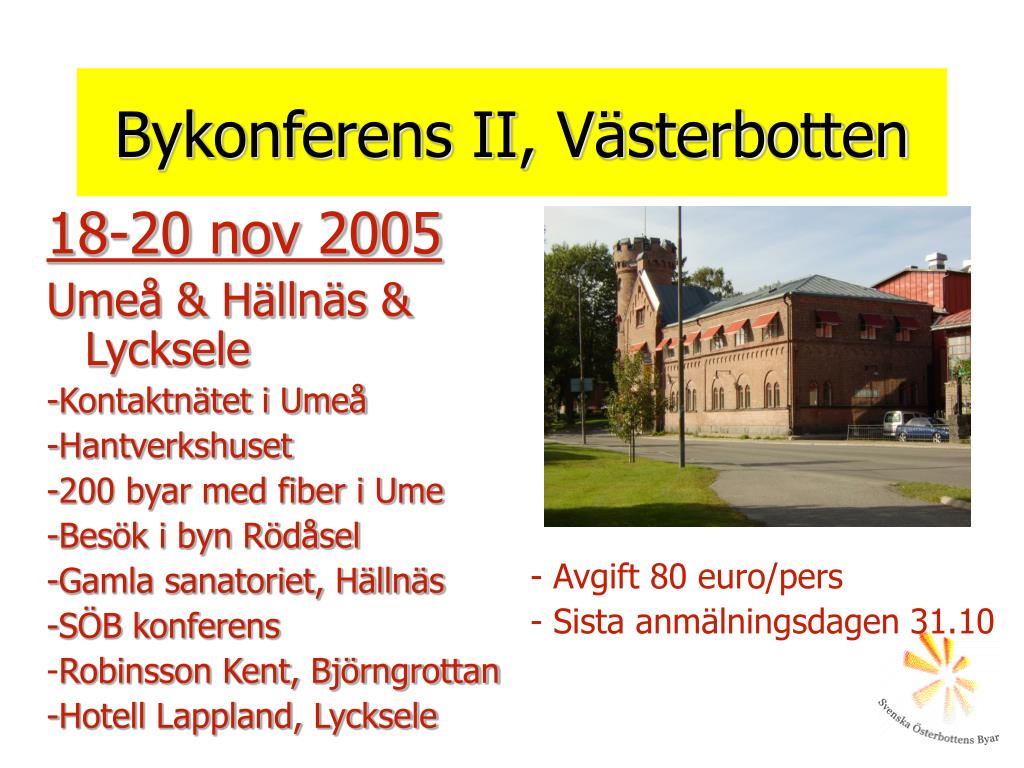 Bykonferens II, Västerbotten

18-20 nov 2005

Umeå & Hällnäs & Lycksele

-Kontaktnätet i Umeå

-Hantverkshuset

-200 byar med fiber i Ume

-Besök i byn Rödåsel

-Gamla sanatoriet, Hällnäs

-SÖB konferens

-Robinsson Kent, Björngrottan

-Hotell Lappland, Lycksele

- Avgift 80 euro/pers

- Sista anmälningsdagen 31.10

Svenska Österbottens Byar